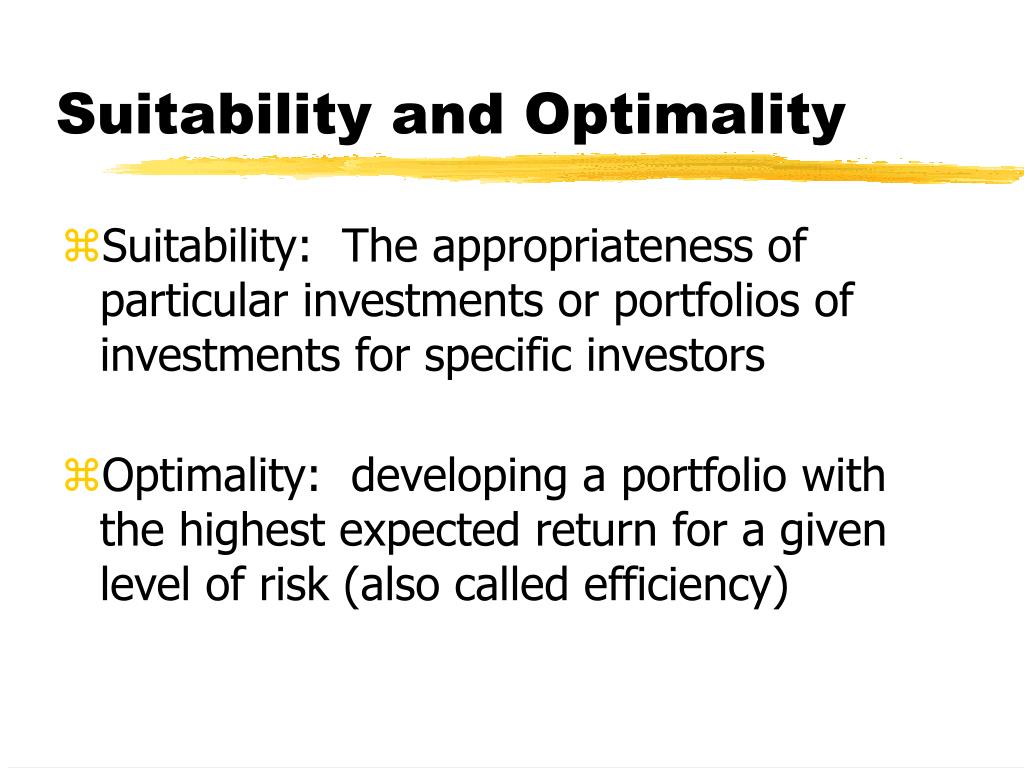 Suitability and Optimality

⌘Suitability:  The appropriateness of particular investments or portfolios of investments for specific investors

⌘Optimality:  developing a portfolio with the highest expected return for a given level of risk (also called efficiency)